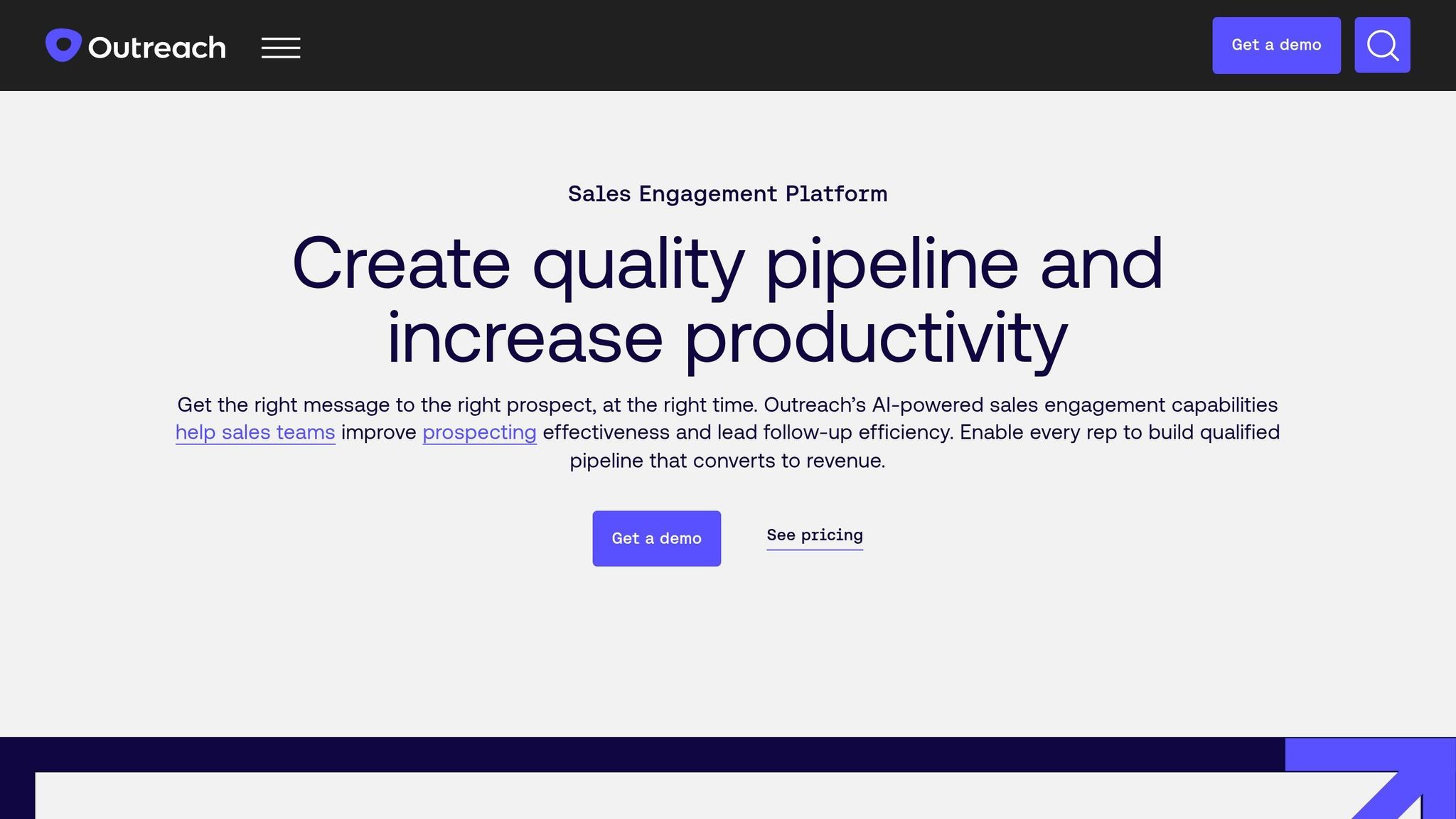 Outreach

Get a demo

Sales Engagement Platform

Create quality pipeline and increase productivity

Get the right message to the right prospect, at the right time. Outreach's AI-powered sales engagement capabilities help sales teams improve prospecting effectiveness and lead follow-up efficiency. Enable every rep to build qualified pipeline that converts to revenue.

Get a demo

See pricing